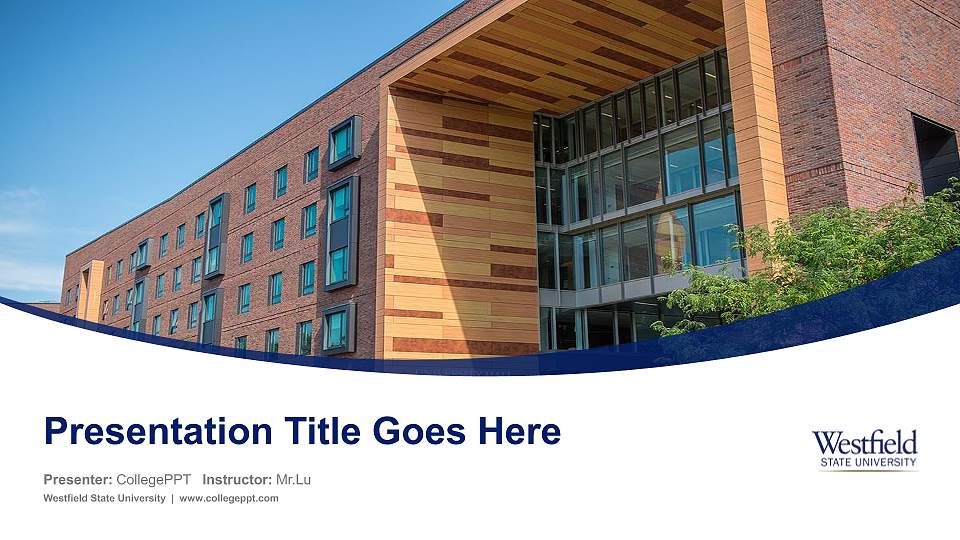 Presentation Title Goes Here

Presenter: CollegePPT Instructor: Mr.Lu

Westfield State University | www.collegeppt.com

Westfield
STATE UNIVERSITY